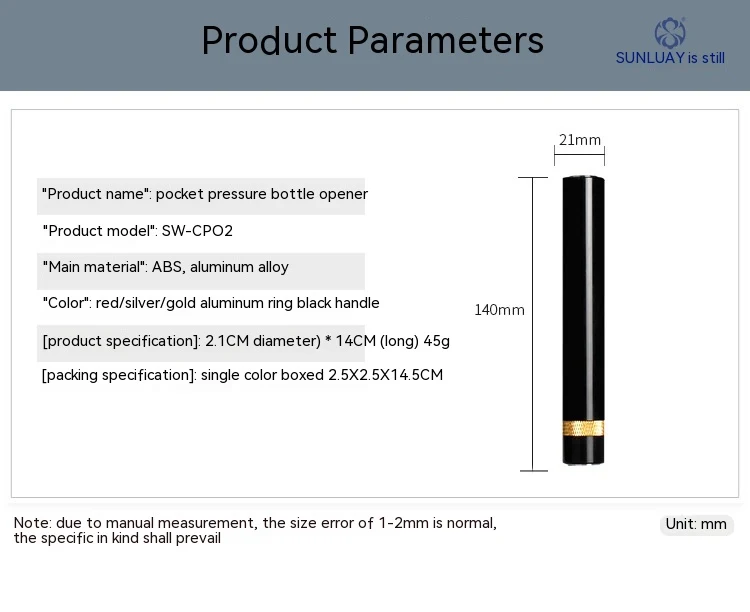 Product Parameters

SUNLUAY is still

"Product name": pocket pressure bottle opener

"Product model": SW-CPO2

"Main material": ABS, aluminum alloy

"Color": red/silver/gold aluminum ring black handle

[product specification]: 2.1CM diameter) * 14CM (long) 45g

[packing specification]: single color boxed 2.5X2.5X14.5CM

21mm

140mm

Note: due to manual measurement, the size error of 1-2mm is normal, the specific in kind shall prevail

Unit: mm